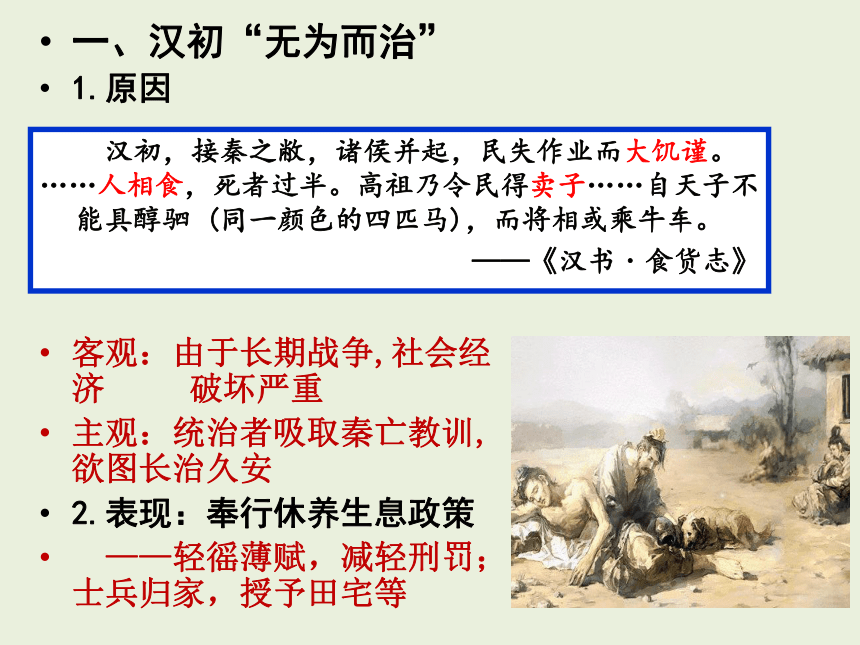 • 一、汉初“无为而治”
• 1. 原因

汉初，接秦之敝，诸侯并起，民失作业而大饥谨。……人相食，死者过半。高祖乃令民得卖子……自天子不能具醇驷（同一颜色的四匹马），而将相或乘牛车。
——《汉书·食货志》

• 客观：由于长期战争，社会经济 破坏严重
• 主观：统治者吸取秦亡教训，欲图长治久安
• 2. 表现：奉行休养生息政策
• ——轻徭薄赋，减轻刑罚；士兵归家，授予田宅等